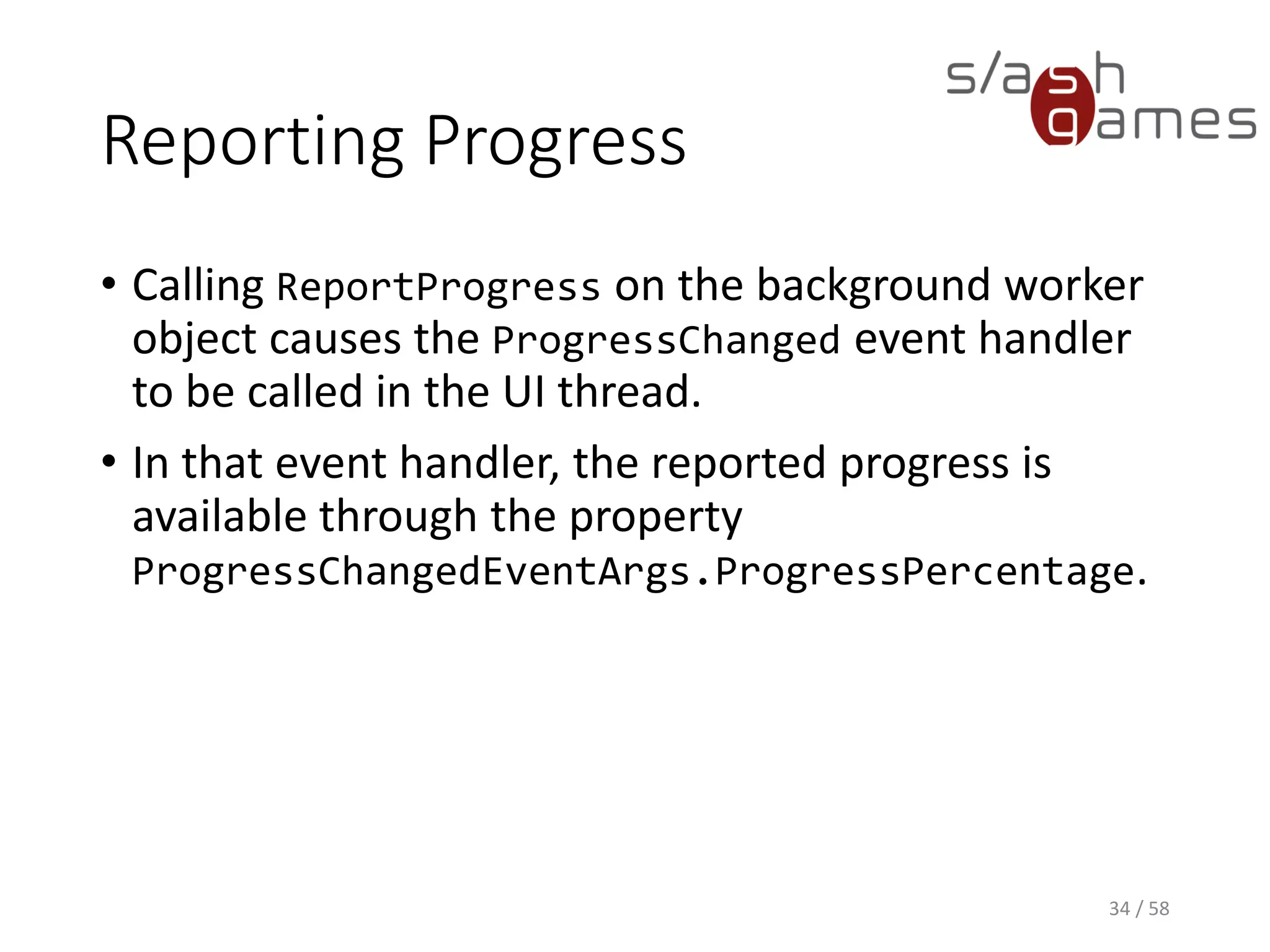 slash games

Reporting Progress

• Calling ReportProgress on the background worker object causes the ProgressChanged event handler to be called in the UI thread.

• In that event handler, the reported progress is available through the property ProgressChangedEventArgs.ProgressPercentage.

34 / 58